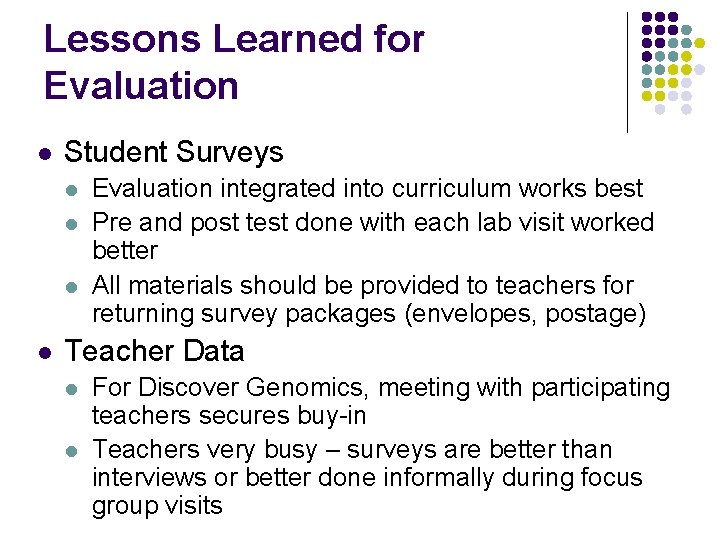 Lessons Learned for Evaluation

- Student Surveys
  - Evaluation integrated into curriculum works best
  - Pre and post test done with each lab visit worked better
  - All materials should be provided to teachers for returning survey packages (envelopes, postage)
- Teacher Data
  - For Discover Genomics, meeting with participating teachers secures buy-in
  - Teachers very busy – surveys are better than interviews or better done informally during focus group visits